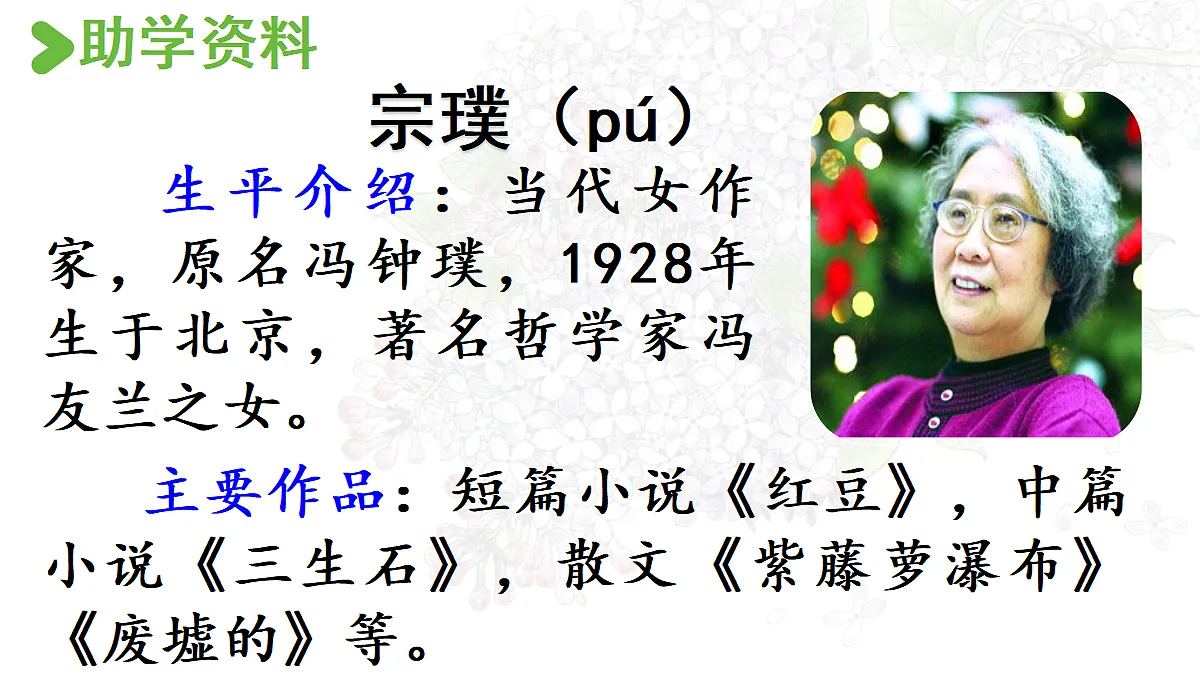 助学资料

宗璞（pú）

生平介绍：当代女作家，原名冯钟璞，1928年生于北京，著名哲学家冯友兰之女。

主要作品：短篇小说《红豆》，中篇小说《三生石》，散文《紫藤萝瀑布》《废墟的》等。